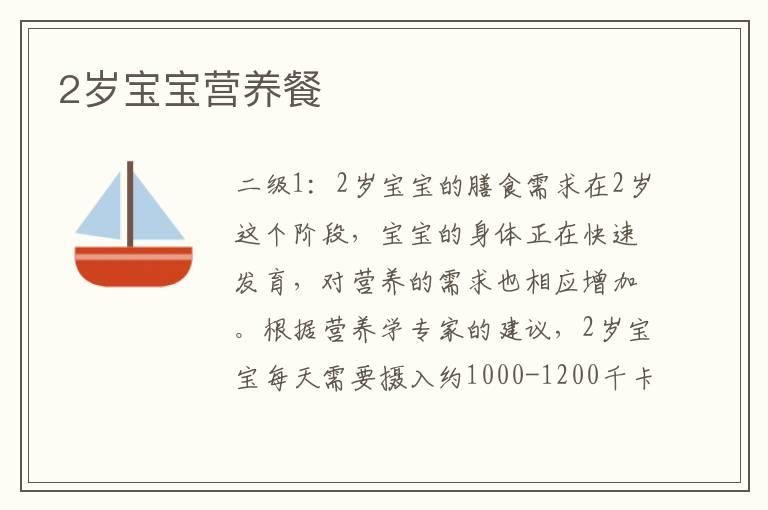 2岁宝宝营养餐

二级1：2岁宝宝的膳食需求在2岁这个阶段，宝宝的身体正在快速发育，对营养的需求也相应增加。根据营养学专家的建议，2岁宝宝每天需要摄入约1000-1200千卡